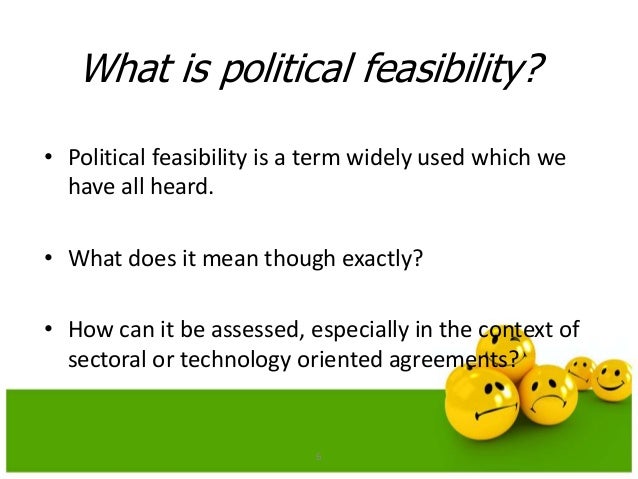 What is political feasibility?

• Political feasibility is a term widely used which we have all heard.

• What does it mean though exactly?

• How can it be assessed, especially in the context of sectoral or technology oriented agreements?

5